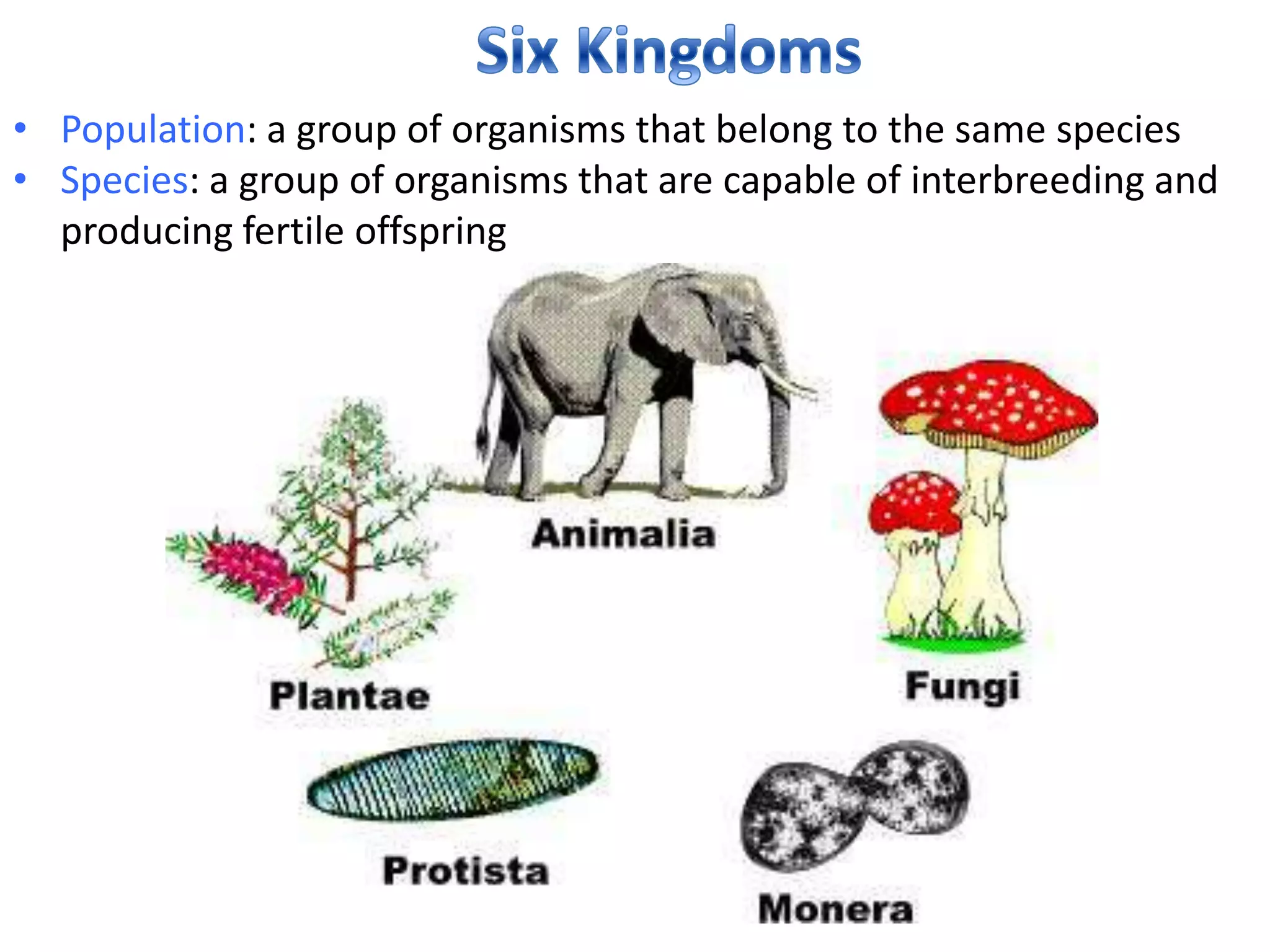 Six Kingdoms

• Population: a group of organisms that belong to the same species
• Species: a group of organisms that are capable of interbreeding and producing fertile offspring

Animalia

Plantae

Fungi

Protista

Monera